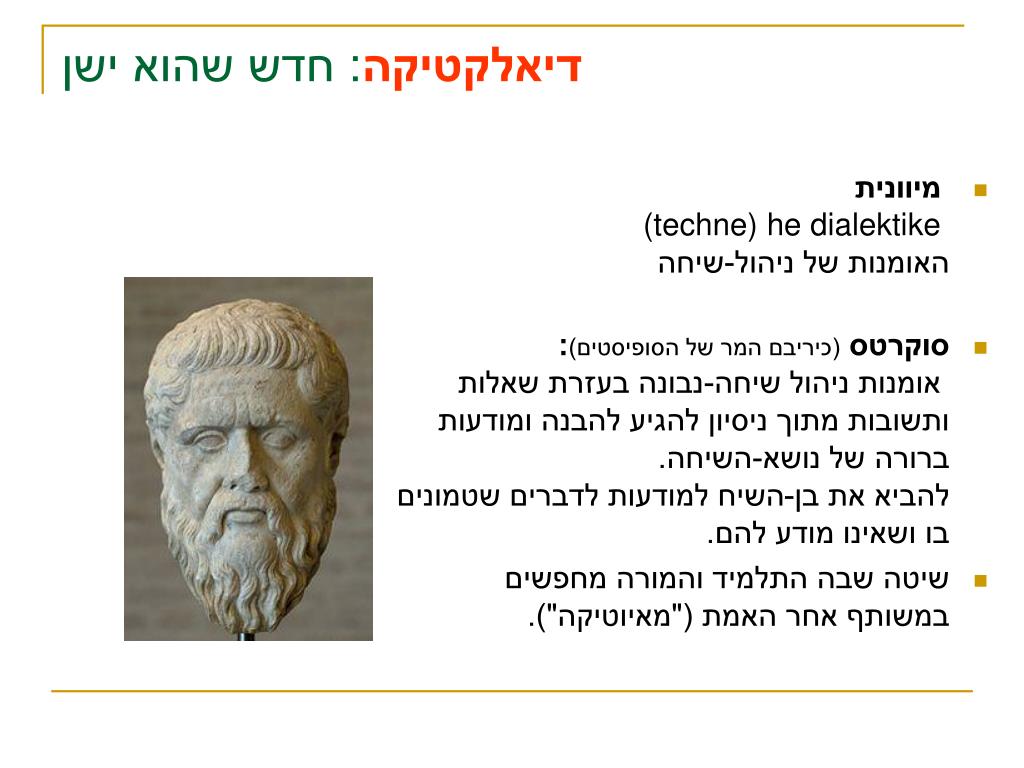 דיאלקטיקה: חדש שהוא ישן

מיוונית
(techne) he dialektike
האומנות של ניהול-שיחה

סוקרטס (כיריבם המר של הסופיסטים):
אומנות ניהול שיחה-נבונה בעזרת שאלות ותשובות מתוך ניסיון להגיע להבנה ומודעות ברורה של נושא-השיחה.
להביא את בן-השיח למודעות לדברים שטמונים בו ושאינו מודע להם.

שיטה שבה התלמיד והמורה מחפשים במשותף אחר האמת ("מאיוטיקה").